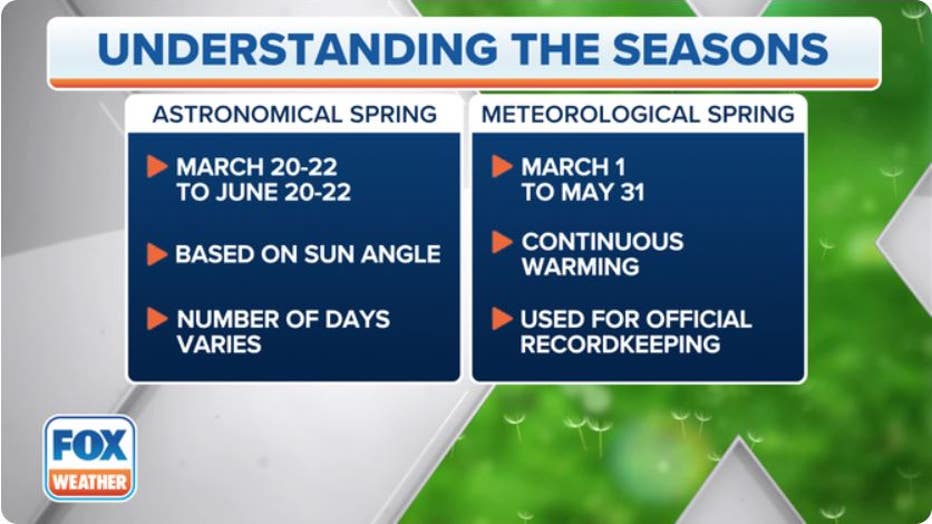 UNDERSTANDING THE SEASONS

ASTRONOMICAL SPRING

MARCH 20-22 TO JUNE 20-22

BASED ON SUN ANGLE

NUMBER OF DAYS VARIES

METEOROLOGICAL SPRING

MARCH 1 TO MAY 31

CONTINUOUS WARMING

USED FOR OFFICIAL RECORDKEEPING

FOX WEATHER